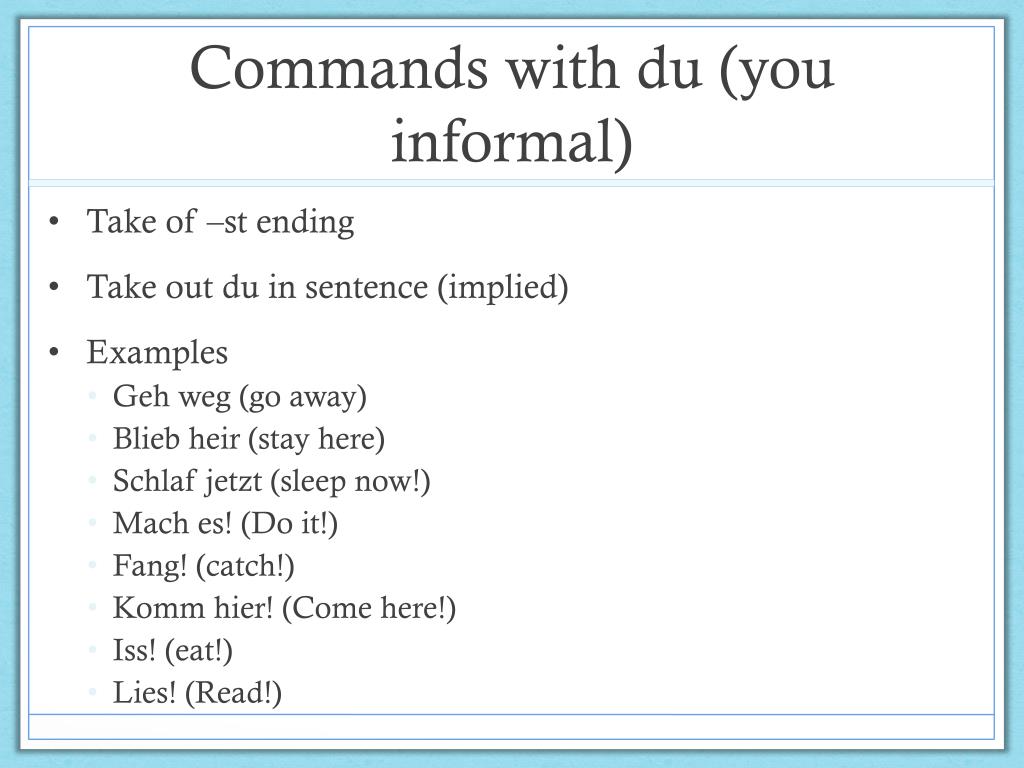 Commands with du (you informal)

• Take of –st ending
• Take out du in sentence (implied)
• Examples
  • Geh weg (go away)
  • Blieb heir (stay here)
  • Schlaf jetzt (sleep now!)
  • Mach es! (Do it!)
  • Fang! (catch!)
  • Komm hier! (Come here!)
  • Iss! (eat!)
  • Lies! (Read!)